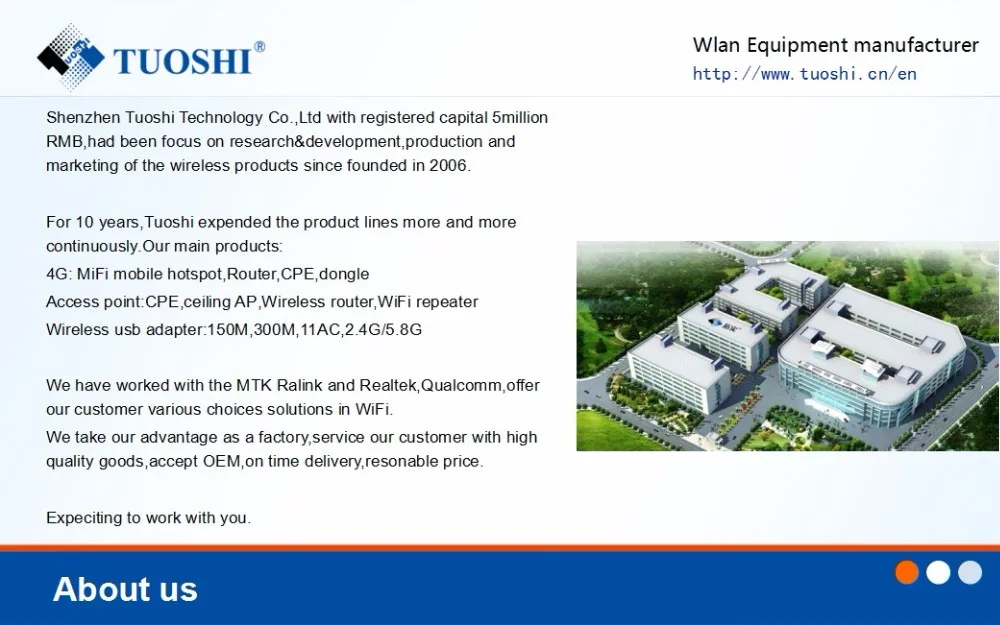 TUOSHI®

Wlan Equipment manufacturer
http://www.tuoshi.cn/en

Shenzhen Tuoshi Technology Co.,Ltd with registered capital 5million RMB,had been focus on research&development,production and marketing of the wireless products since founded in 2006.

For 10 years,Tuoshi expended the product lines more and more continuously.Our main products:
4G: MiFi mobile hotspot,Router,CPE,dongle
Access point:CPE,ceiling AP,Wireless router,WiFi repeater
Wireless usb adapter:150M,300M,11AC,2.4G/5.8G

We have worked with the MTK Ralink and Realtek,Qualcomm,offer our customer various choices solutions in WiFi.
We take our advantage as a factory,service our customer with high quality goods,accept OEM,on time delivery,resonable price.

Expeciting to work with you.

About us